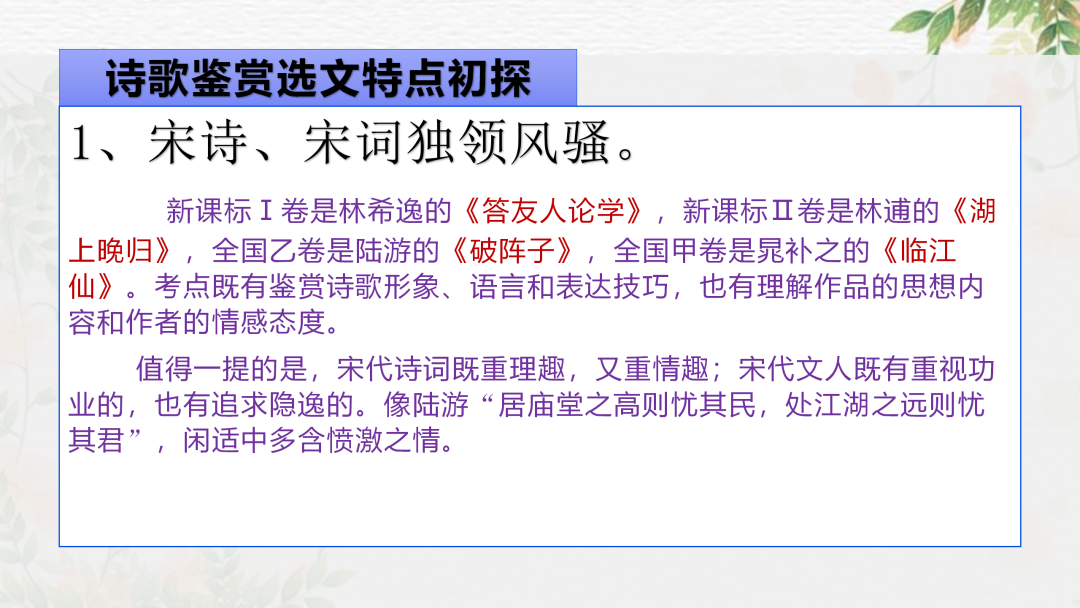 诗歌鉴赏选文特点初探

1、宋诗、宋词独领风骚。

新课标Ⅰ卷是林希逸的《答友人论学》，新课标Ⅱ卷是林逋的《湖上晚归》，全国乙卷是陆游的《破阵子》，全国甲卷是晁补之的《临江仙》。考点既有鉴赏诗歌形象、语言和表达技巧，也有理解作品的思想内容和作者的情感态度。

值得一提的是，宋代诗词既重理趣，又重情趣；宋代文人既有重视功业的，也有追求隐逸的。像陆游“居庙堂之高则忧其民，处江湖之远则忧其君”，闲适中多含愤激之情。